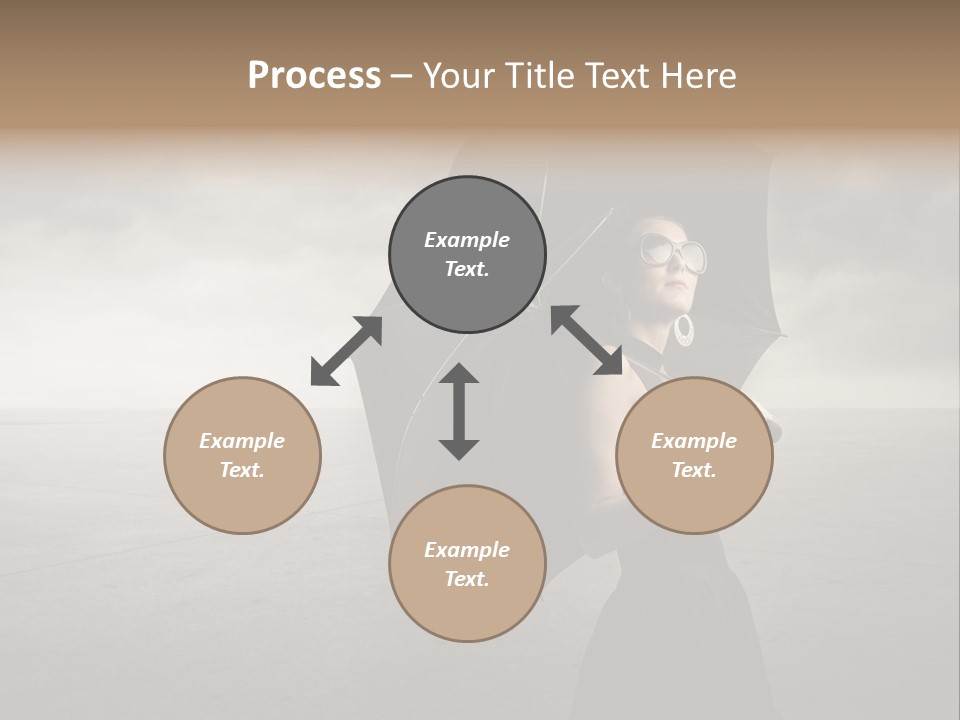 Process – Your Title Text Here

Example Text.

Example Text.

Example Text.

Example Text.